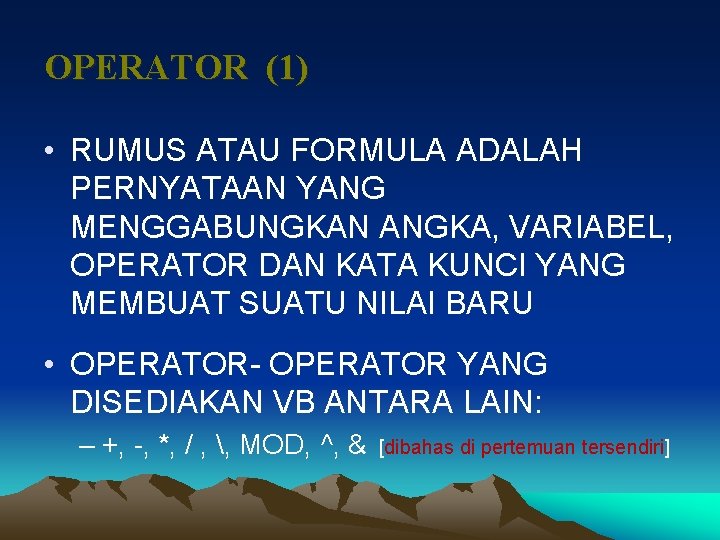 OPERATOR (1)

• RUMUS ATAU FORMULA ADALAH PERNYATAAN YANG MENGGABUNGKAN ANGKA, VARIABEL, OPERATOR DAN KATA KUNCI YANG MEMBUAT SUATU NILAI BARU

• OPERATOR- OPERATOR YANG DISEDIAKAN VB ANTARA LAIN:

– +, -, *, / , \, MOD, ^, & [dibahas di pertemuan tersendiri]